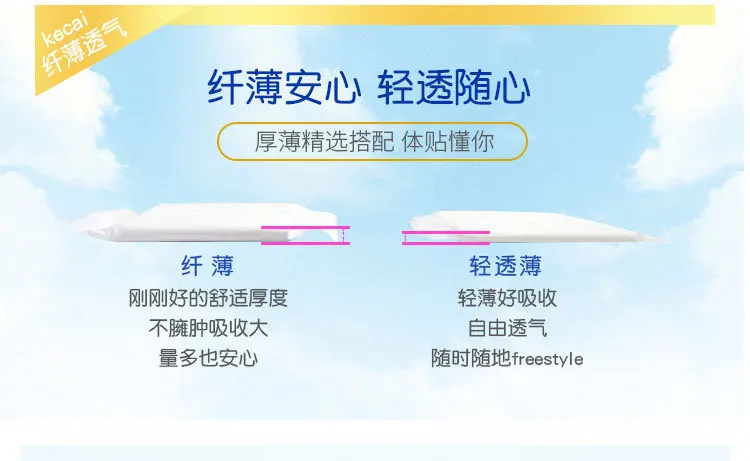 kecai
纤薄透气

纤薄安心 轻透随心

厚薄精选搭配 体贴懂你

纤 薄
刚刚好的舒适厚度
不臃肿吸收大
量多也安心

轻透薄
轻薄好吸收
自由透气
随时随地freestyle